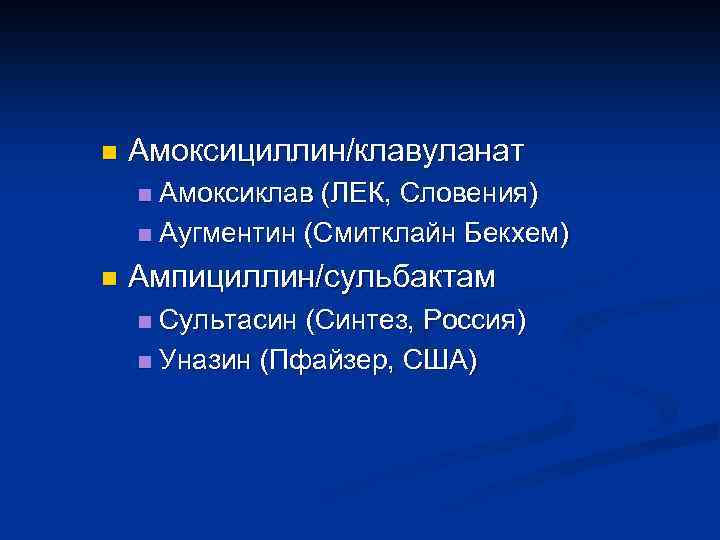 Амоксициллин/клавуланат
Амоксиклав (ЛЕК, Словения)
Аугментин (Смитклайн Бекхем)
Ампициллин/сульбактам
Сультасин (Синтез, Россия)
Уназин (Пфайзер, США)